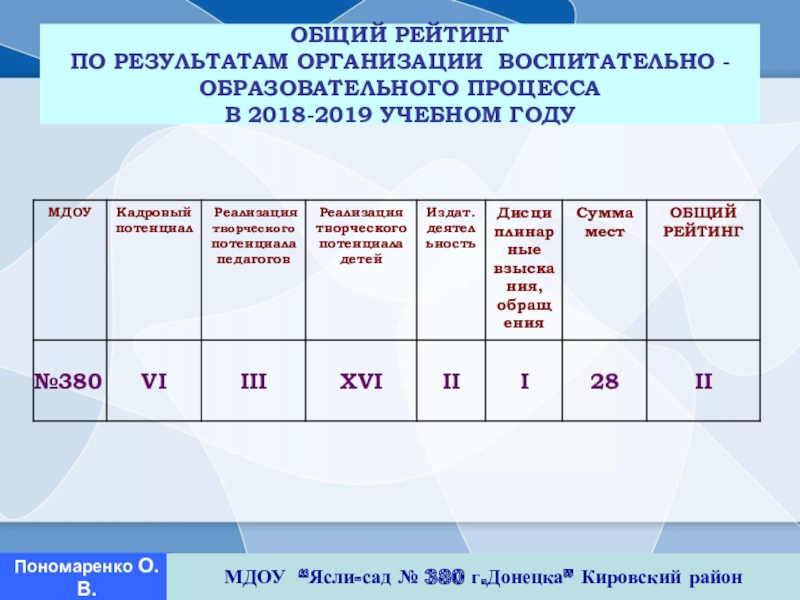 ОБЩИЙ РЕЙТИНГ
ПО РЕЗУЛЬТАТАМ ОРГАНИЗАЦИИ ВОСПИТАТЕЛЬНО - ОБРАЗОВАТЕЛЬНОГО ПРОЦЕССА
В 2018-2019 УЧЕБНОМ ГОДУ

| МДОУ | Кадровый потенциал | Реализация творческого потенциала педагогов | Реализация творческого потенциала детей | Издат. деятельность | Дисциплинарные взыскания, обращения | Сумма мест | ОБЩИЙ РЕЙТИНГ |
|---|---|---|---|---|---|---|---|
| №380 | VI | III | XVI | II | I | 28 | II |

Пономаренко О. В.

МДОУ "Ясли-сад № 380 г.Донецка" Кировский район